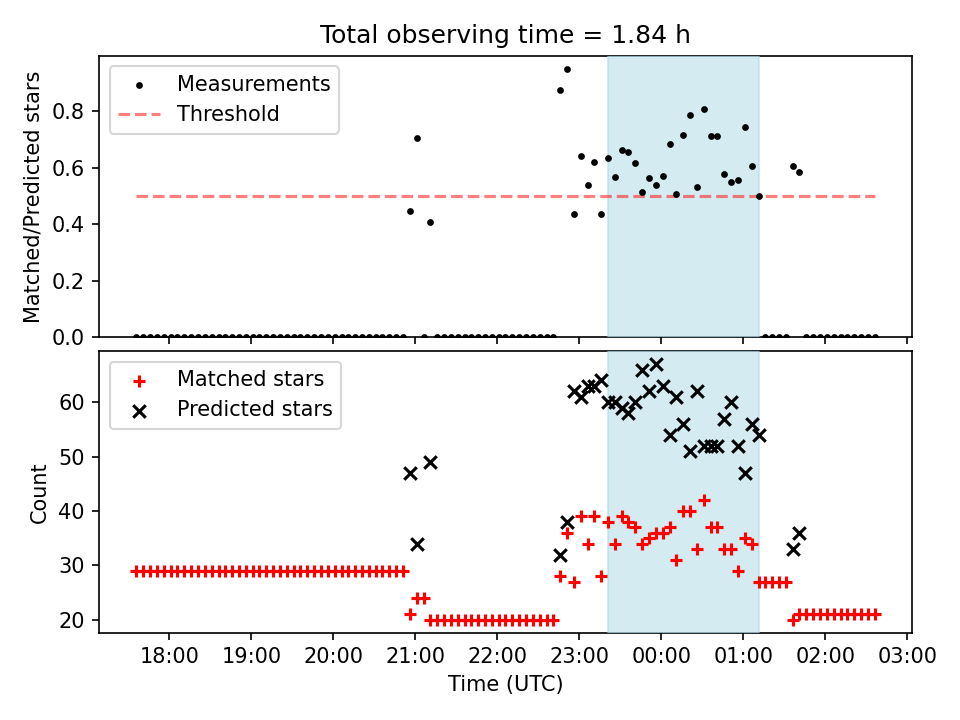 Total observing time = 1.84 h

Measurements
Threshold

Matched/Predicted stars

0.8
0.6
0.4
0.2
0.0

Matched stars
Predicted stars

Count

60
50
40
30
20

18:00 19:00 20:00 21:00 22:00 23:00 00:00 01:00 02:00 03:00

Time (UTC)